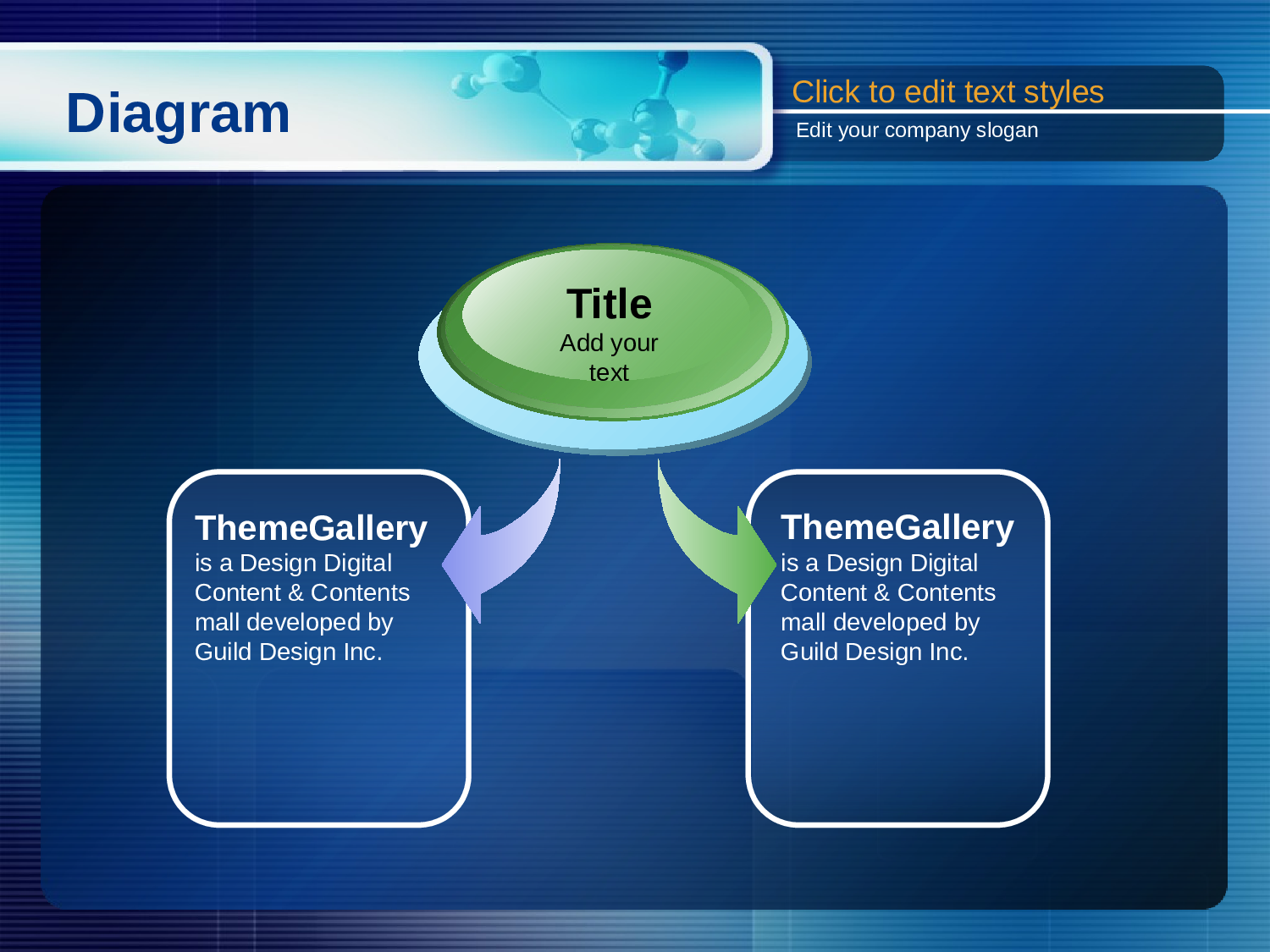 Diagram

Click to edit text styles

Edit your company slogan

Title
Add your text

ThemeGallery
is a Design Digital Content & Contents mall developed by Guild Design Inc.

ThemeGallery
is a Design Digital Content & Contents mall developed by Guild Design Inc.